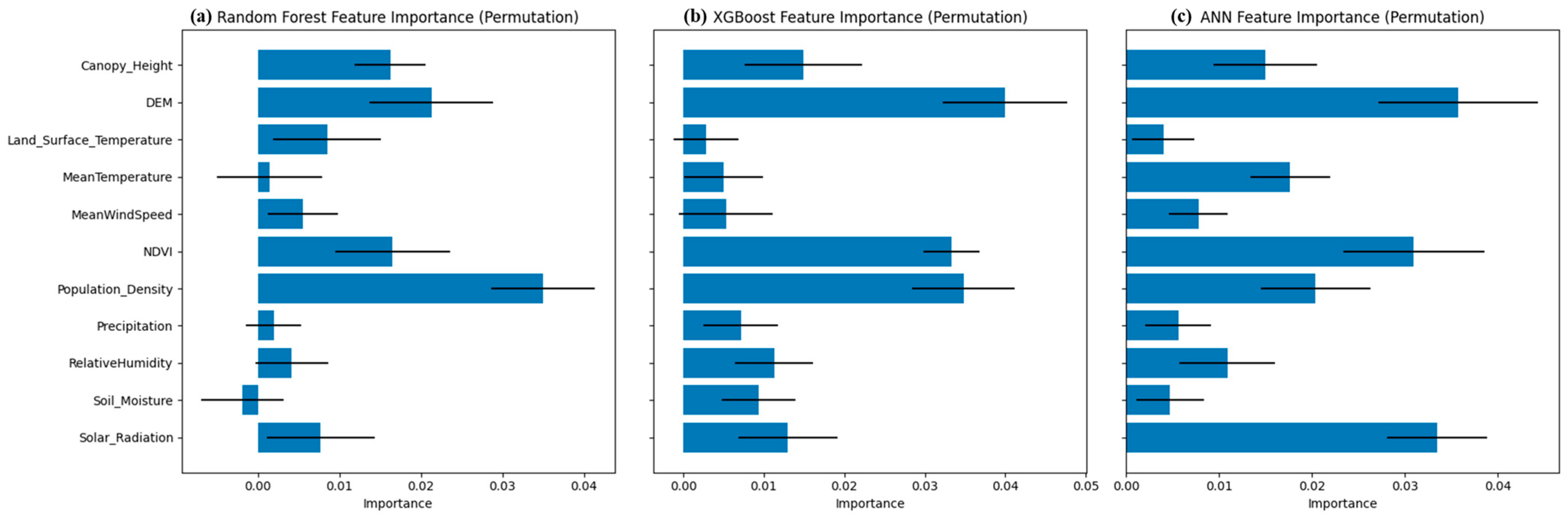 (a) Random Forest Feature Importance (Permutation)

Canopy_Height
DEM
Land_Surface_Temperature
MeanTemperature
MeanWindSpeed
NDVI
Population_Density
Precipitation
RelativeHumidity
Soil_Moisture
Solar_Radiation

0.00 0.01 0.02 0.03 0.04
Importance

(b) XGBoost Feature Importance (Permutation)

0.00 0.01 0.02 0.03 0.04 0.05
Importance

(c) ANN Feature Importance (Permutation)

0.00 0.01 0.02 0.03 0.04
Importance